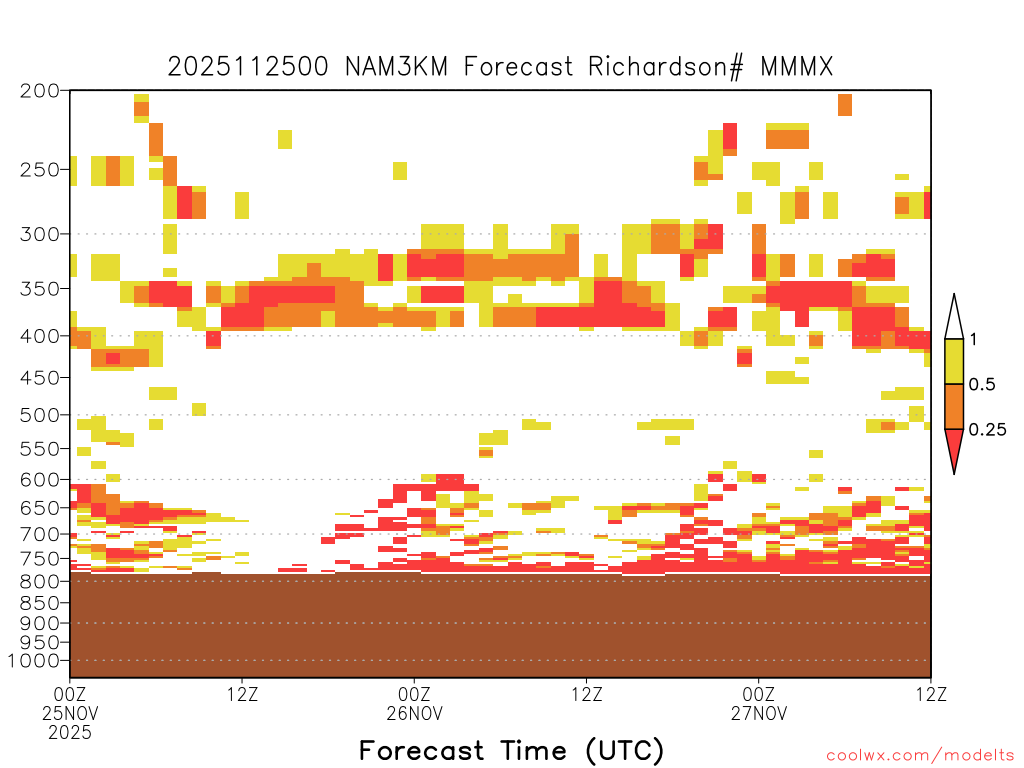 2025112500 NAM3KM Forecast Richardson# MMMX

200
250
300
350
400
450
500
550
600
650
700
750
800
850
900
950
1000

1
0.5
0.25

00Z
25NOV
2025

12Z

00Z
26NOV

12Z

00Z
27NOV

12Z

Forecast Time (UTC)

coolwx.com/modelts